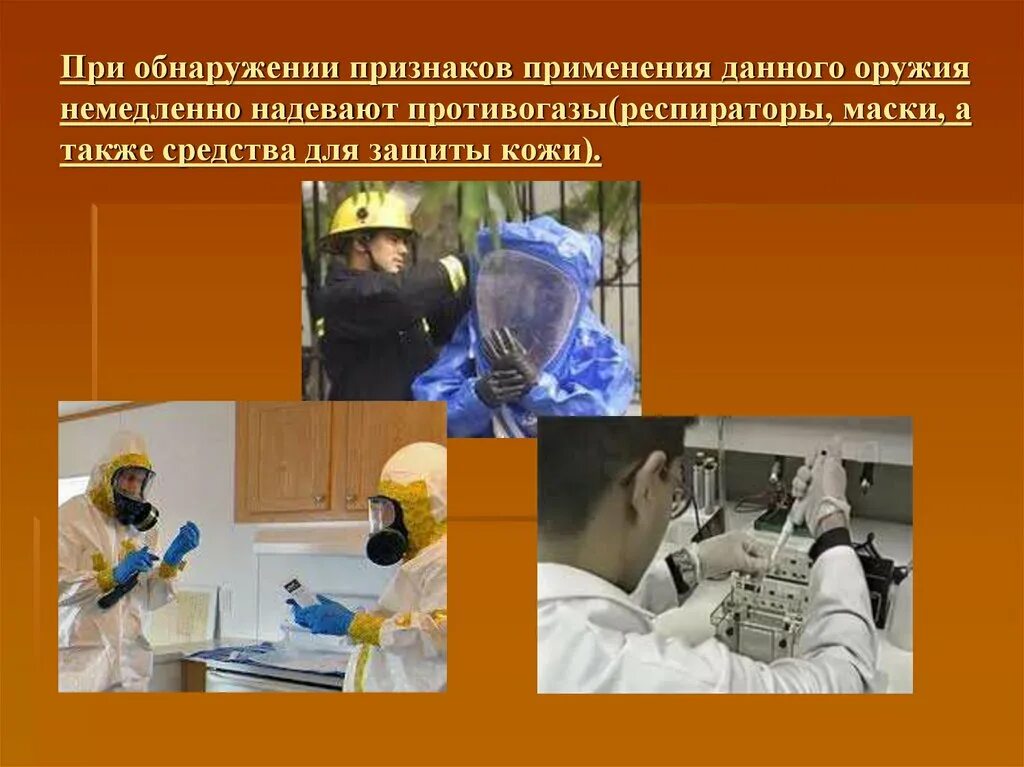 При обнаружении признаков применения данного оружия немедленно надевают противогазы(респираторы, маски, а также средства для защиты кожи).